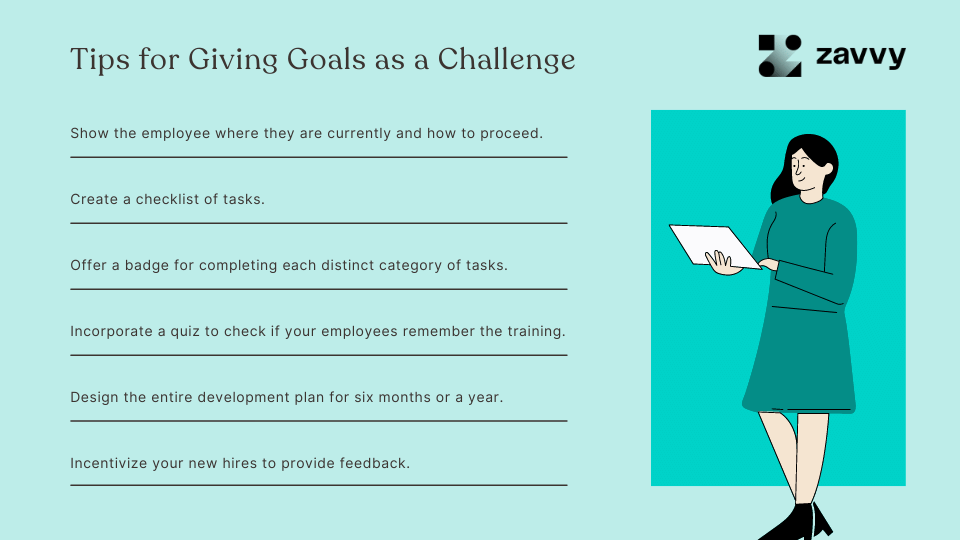 Tips for Giving Goals as a Challenge

zavvy

Show the employee where they are currently and how to proceed.

Create a checklist of tasks.

Offer a badge for completing each distinct category of tasks.

Incorporate a quiz to check if your employees remember the training.

Design the entire development plan for six months or a year.

Incentivize your new hires to provide feedback.